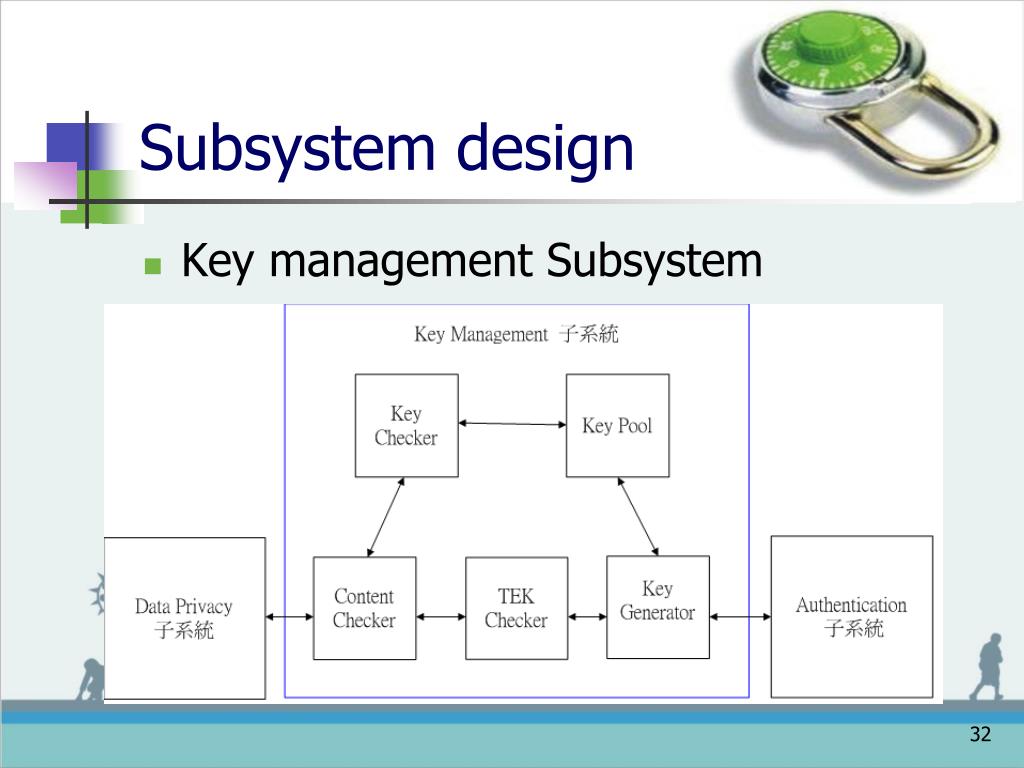 Subsystem design

Key management Subsystem

Key Management 子系統

Key Checker

Key Pool

Data Privacy 子系統

Content Checker

TEK Checker

Key Generator

Authentication 子系統

32